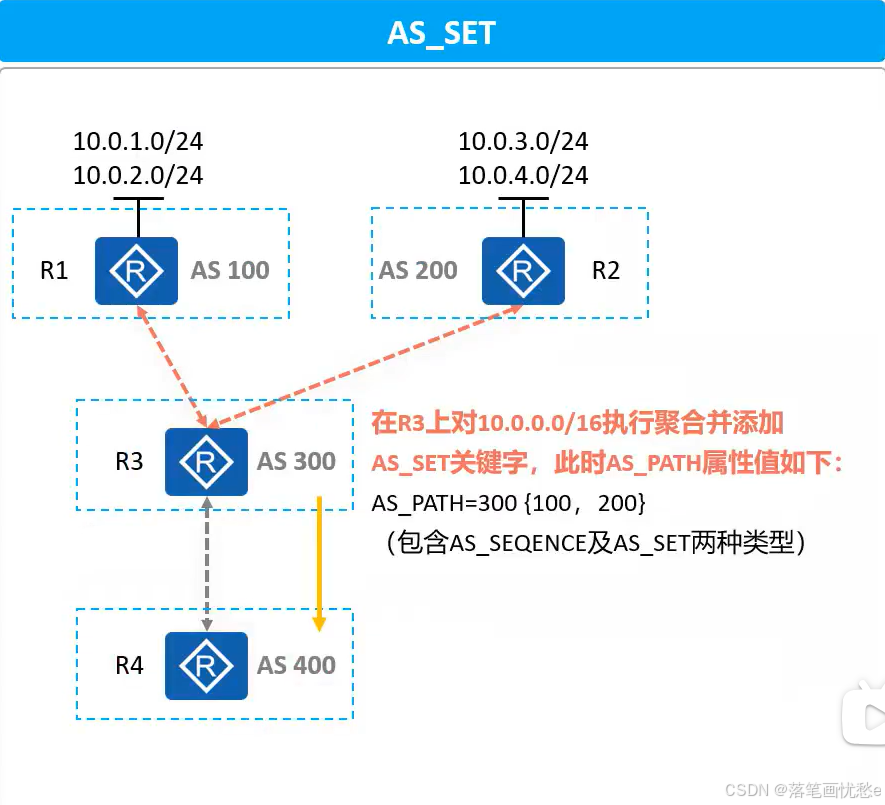 AS_SET

10.0.1.0/24
10.0.2.0/24

10.0.3.0/24
10.0.4.0/24

R1 R AS 100

AS 200 R R2

R3 R AS 300

在R3上对10.0.0.0/16执行聚合并添加AS_SET关键字，此时AS_PATH属性值如下：

AS_PATH=300 {100，200}

（包含AS_SEQENCE及AS_SET两种类型）

R4 R AS 400

CSDN @落笔画忧愁e